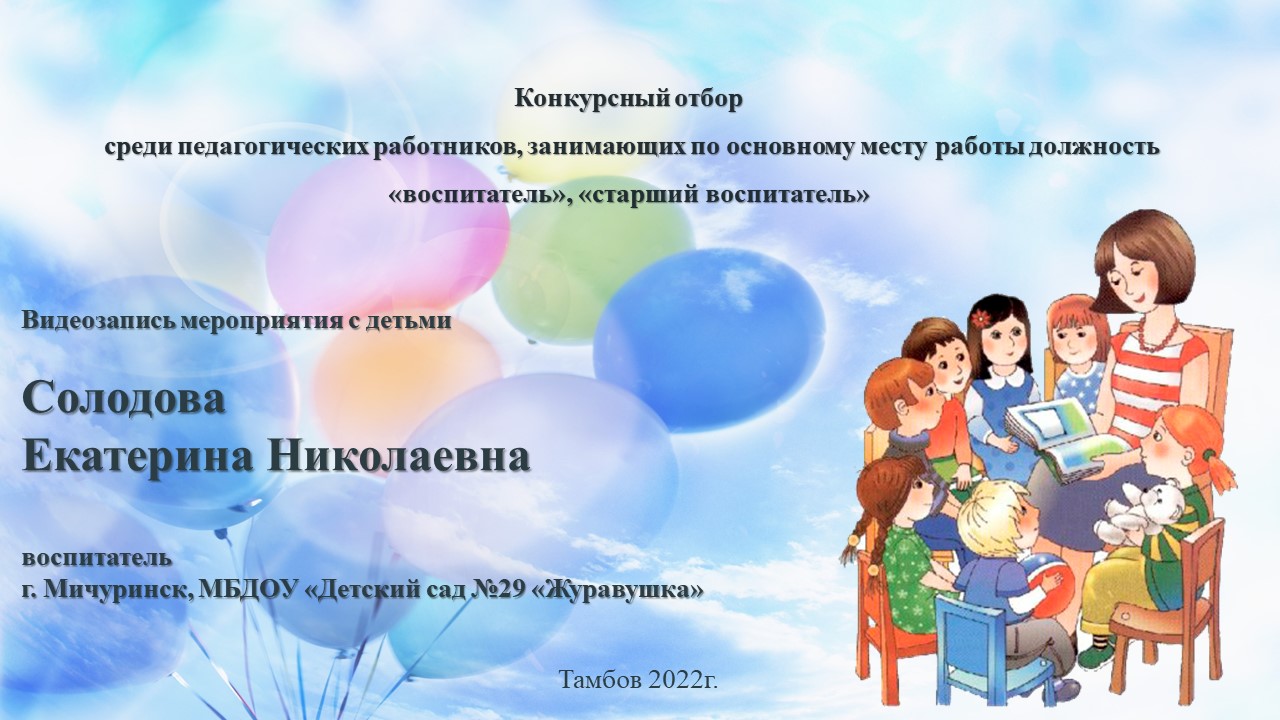 Конкурсный отбор

среди педагогических работников, занимающих по основному месту работы должность

«воспитатель», «старший воспитатель»

Видеозапись мероприятия с детьми

Солодова
Екатерина Николаевна

воспитатель
г. Мичуринск, МБДОУ «Детский сад №29 «Журавушка»

Тамбов 2022г.